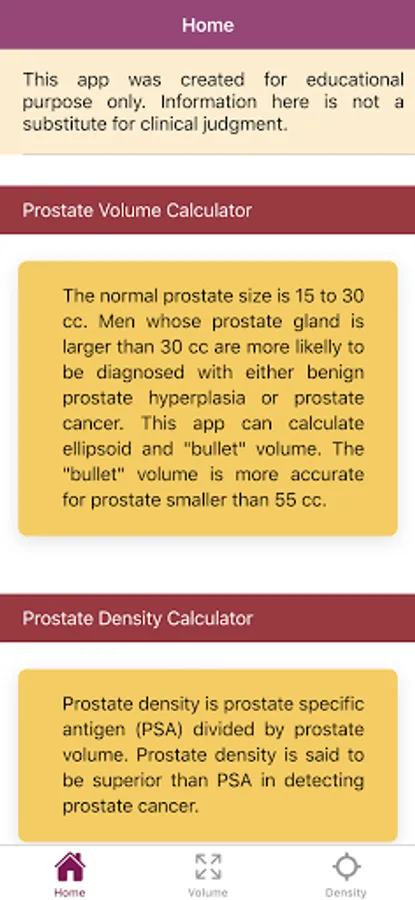 Home

This app was created for educational purpose only. Information here is not a substitute for clinical judgment.

Prostate Volume Calculator

The normal prostate size is 15 to 30 cc. Men whose prostate gland is larger than 30 cc are more likelly to be diagnosed with either benign prostate hyperplasia or prostate cancer. This app can calculate ellipsoid and "bullet" volume. The "bullet" volume is more accurate for prostate smaller than 55 cc.

Prostate Density Calculator

Prostate density is prostate specific antigen (PSA) divided by prostate volume. Prostate density is said to be superior than PSA in detecting prostate cancer.

Home
Volume
Density